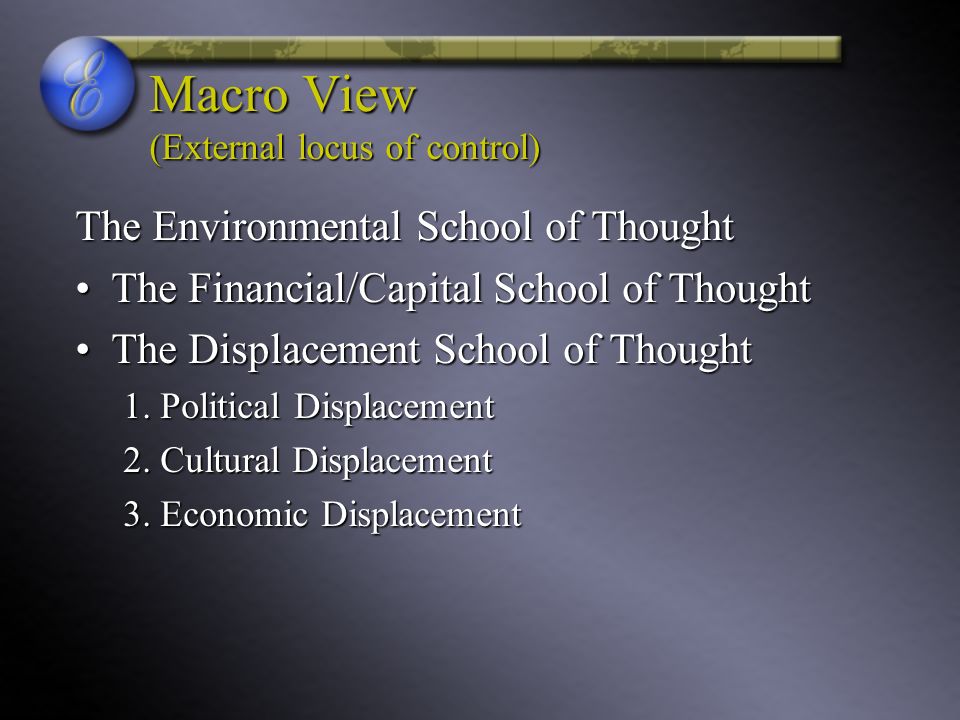 E

Macro View
(External locus of control)

The Environmental School of Thought

• The Financial/Capital School of Thought

• The Displacement School of Thought

1. Political Displacement

2. Cultural Displacement

3. Economic Displacement